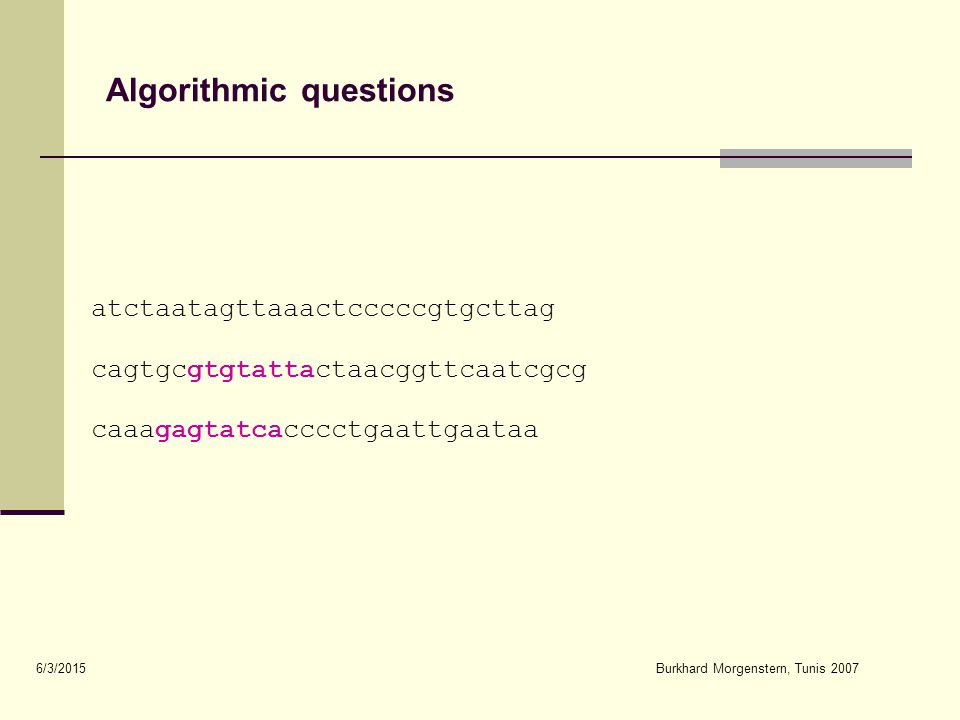 Algorithmic questions

atctaatagttaaactcccccgtgcttag

cagtgcgtgtattactaacggttcaatcgcg

caaagagtatcacccctgaattgaataa

6/3/2015

Burkhard Morgenstern, Tunis 2007